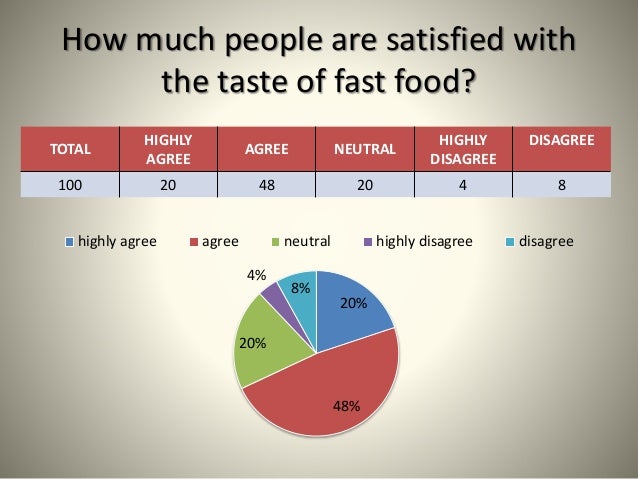 How much people are satisfied with the taste of fast food?

| TOTAL | HIGHLY AGREE | AGREE | NEUTRAL | HIGHLY DISAGREE | DISAGREE |
|---|---|---|---|---|---|
| 100 | 20 | 48 | 20 | 4 | 8 |

highly agree agree neutral highly disagree disagree

4%
8%
20%
20%
48%